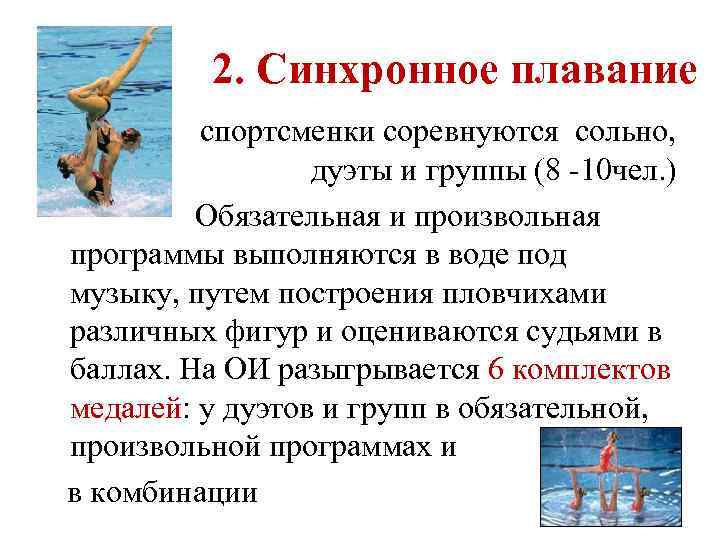 2. Синхронное плавание

спортсменки соревнуются сольно, дуэты и группы (8 -10чел.)

Обязательная и произвольная программы выполняются в воде под музыку, путем построения пловчихами различных фигур и оцениваются судьями в баллах. На ОИ разыгрывается 6 комплектов медалей: у дуэтов и групп в обязательной, произвольной программах и

в комбинации